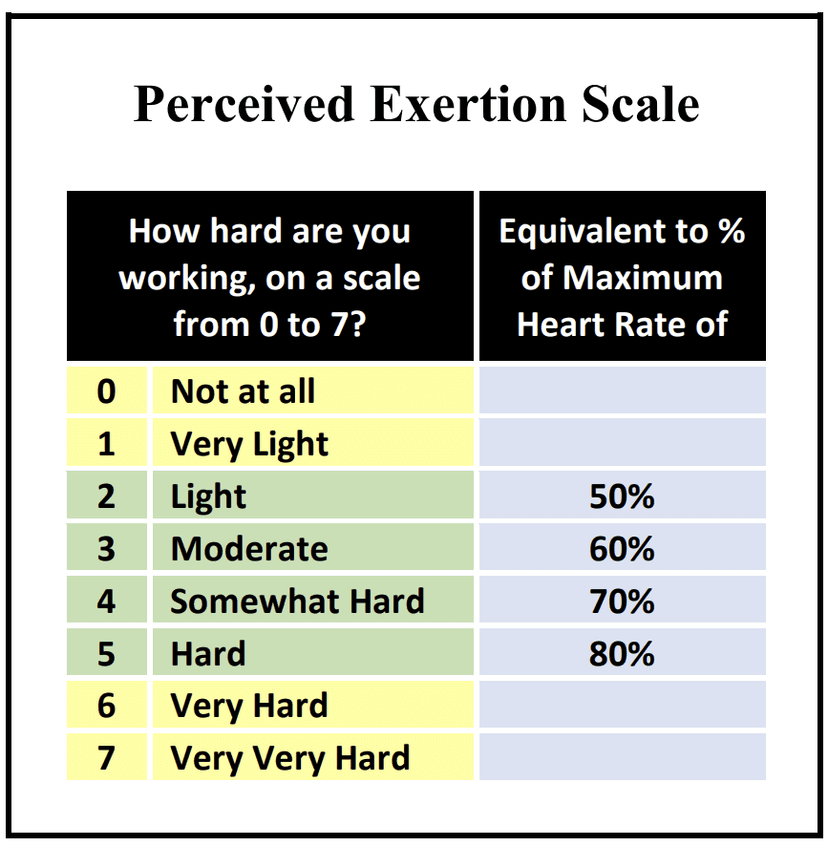 Perceived Exertion Scale

| How hard are you working, on a scale from 0 to 7? | | Equivalent to % of Maximum Heart Rate of |
|---|---|---|
| 0 | Not at all | |
| 1 | Very Light | |
| 2 | Light | 50% |
| 3 | Moderate | 60% |
| 4 | Somewhat Hard | 70% |
| 5 | Hard | 80% |
| 6 | Very Hard | |
| 7 | Very Very Hard | |